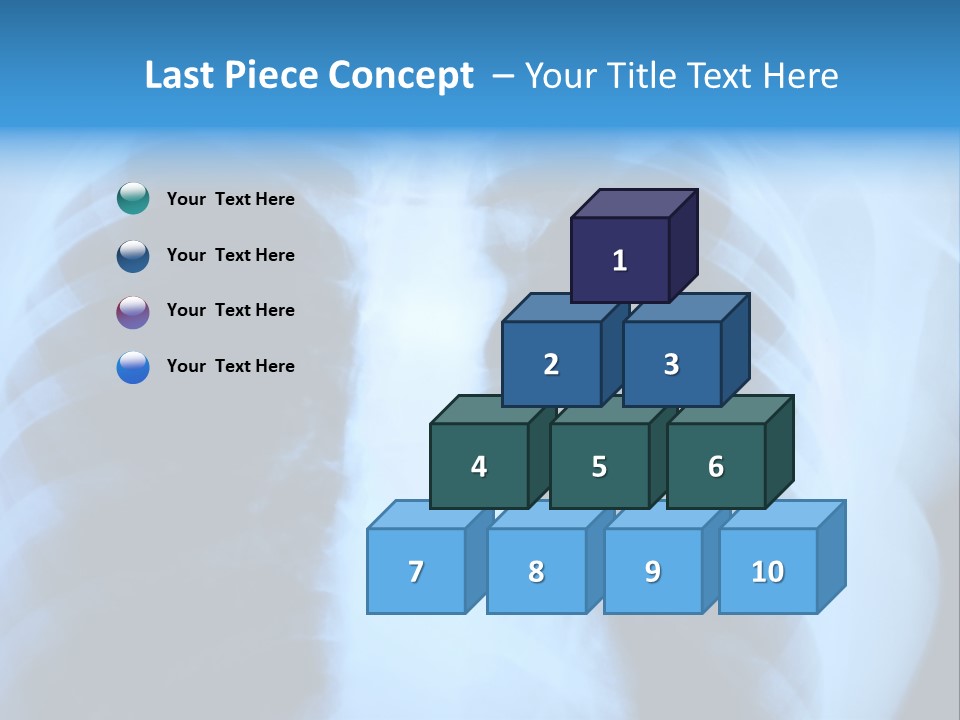 Last Piece Concept – Your Title Text Here

Your Text Here

Your Text Here

Your Text Here

Your Text Here

1

2

3

4

5

6

7

8

9

10